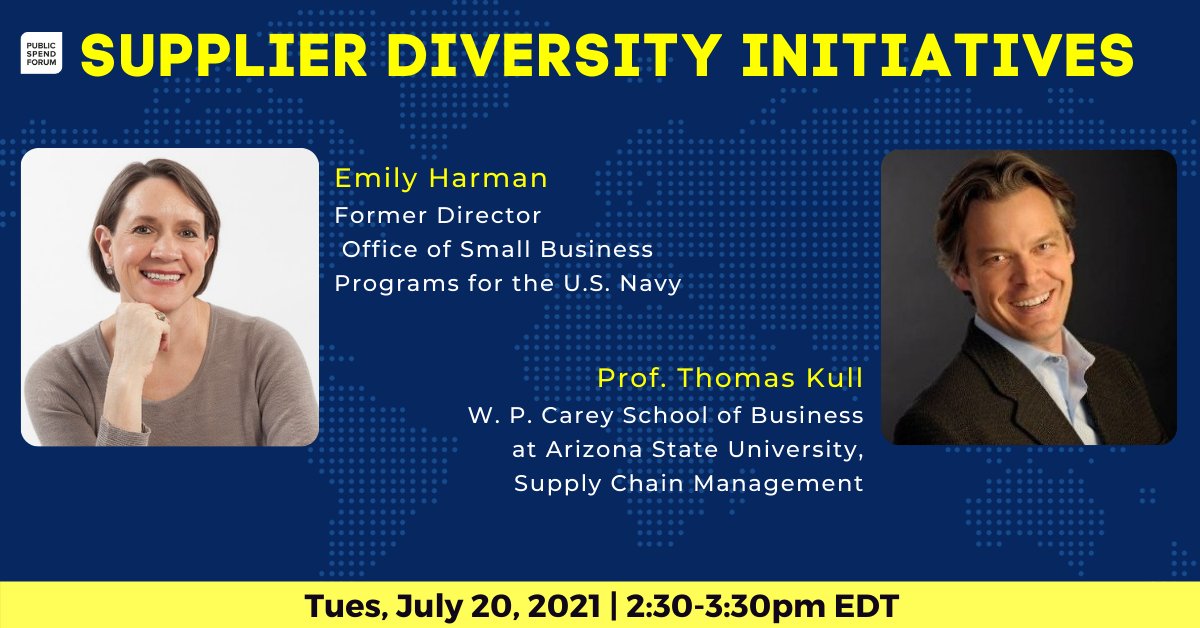 PUBLIC SPEND FORUM

SUPPLIER DIVERSITY INITIATIVES

Emily Harman
Former Director
Office of Small Business Programs for the U.S. Navy

Prof. Thomas Kull
W. P. Carey School of Business at Arizona State University, Supply Chain Management

Tues, July 20, 2021 | 2:30-3:30pm EDT